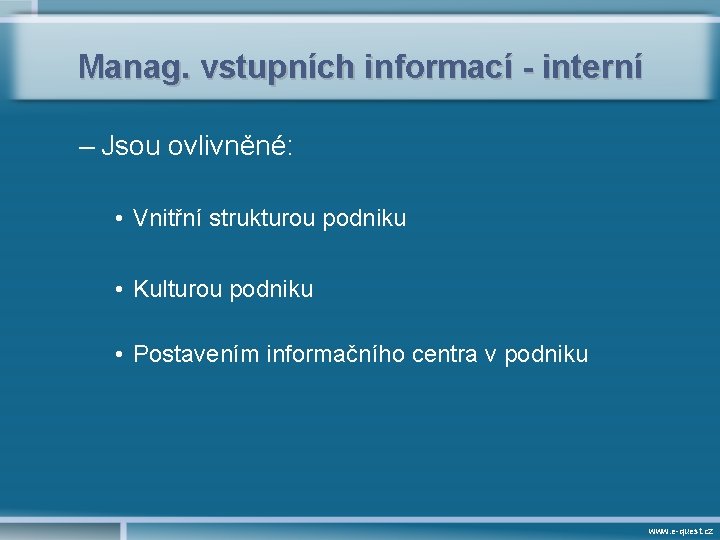 Manag. vstupních informací - interní

– Jsou ovlivněné:

• Vnitřní strukturou podniku

• Kulturou podniku

• Postavením informačního centra v podniku

www.e-quest.cz